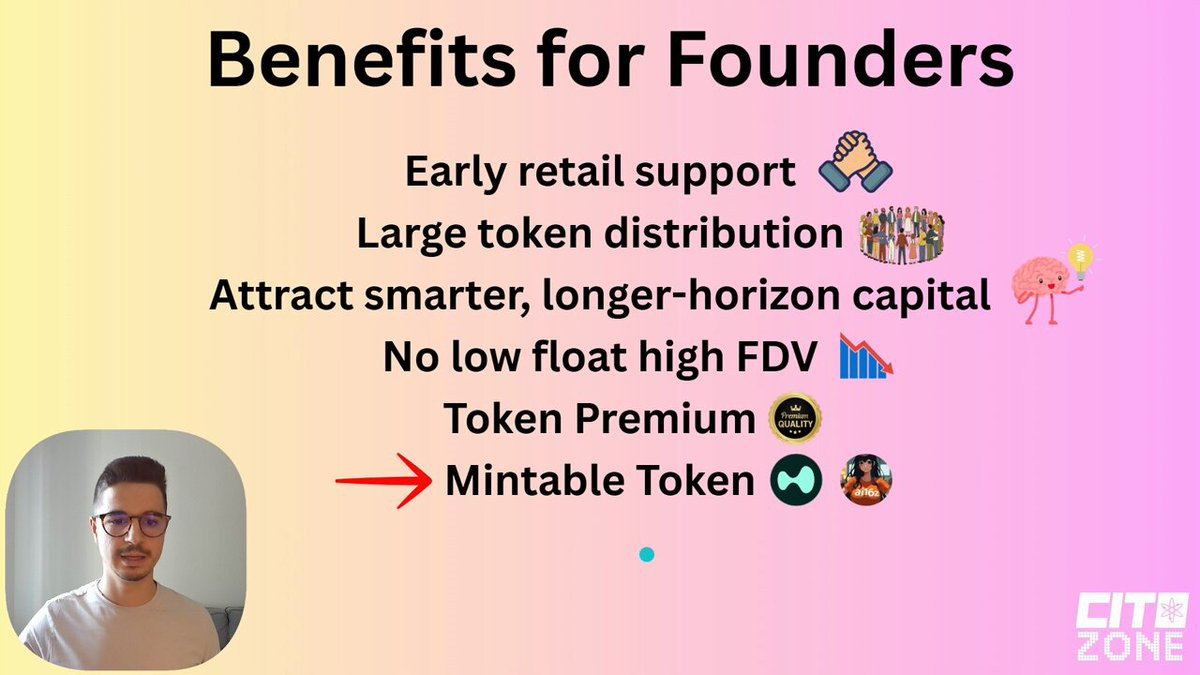 Benefits for Founders

Early retail support

Large token distribution

Attract smarter, longer-horizon capital

No low float high FDV

Token Premium

Premium QUALITY

Mintable Token

ai16z

CITO ZONE